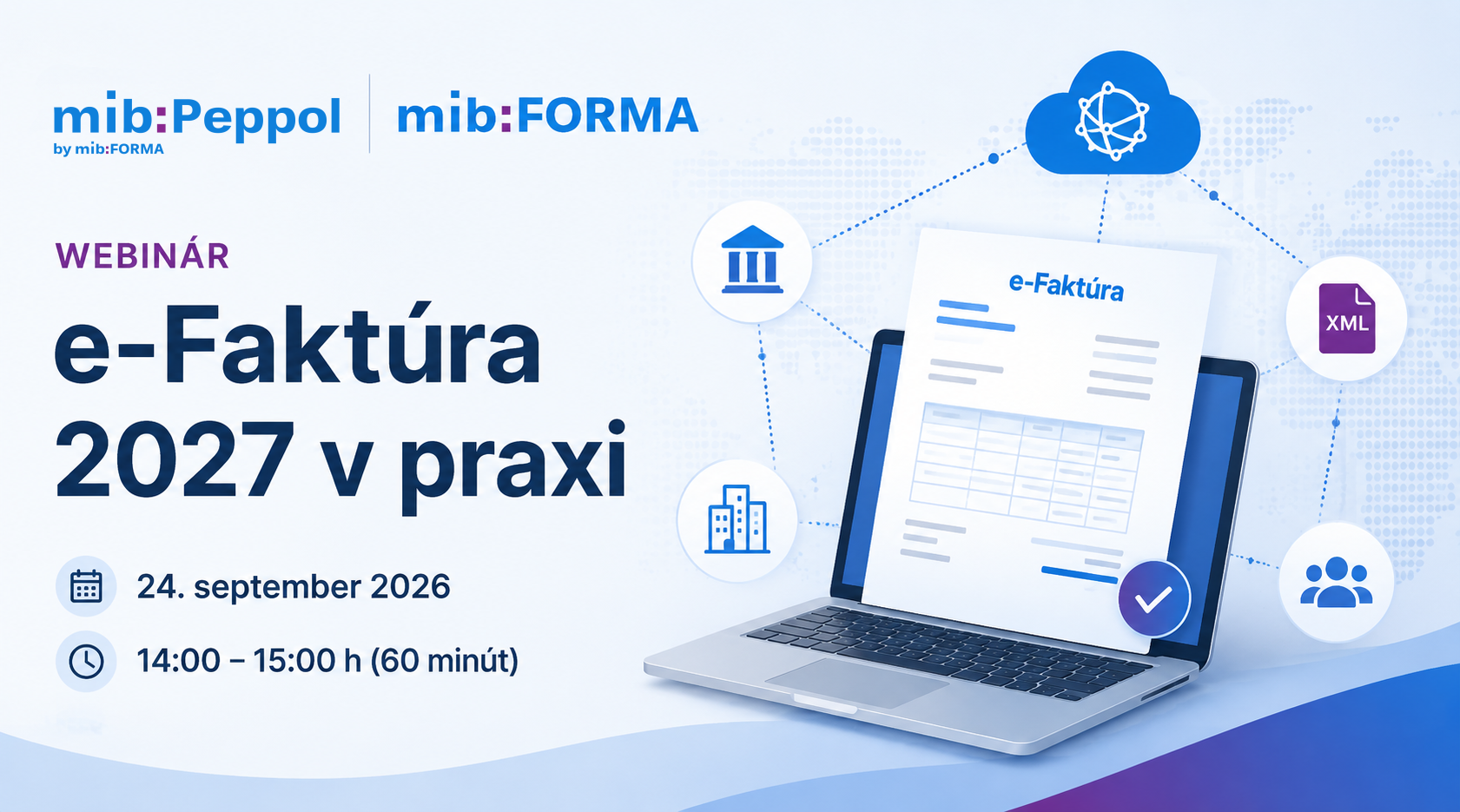 mib:Peppol
by mib:FORMA

mib:FORMA

WEBINÁR

e-Faktúra 2027 v praxi

24. september 2026

14:00 – 15:00 h (60 minút)

e-Faktúra

XML